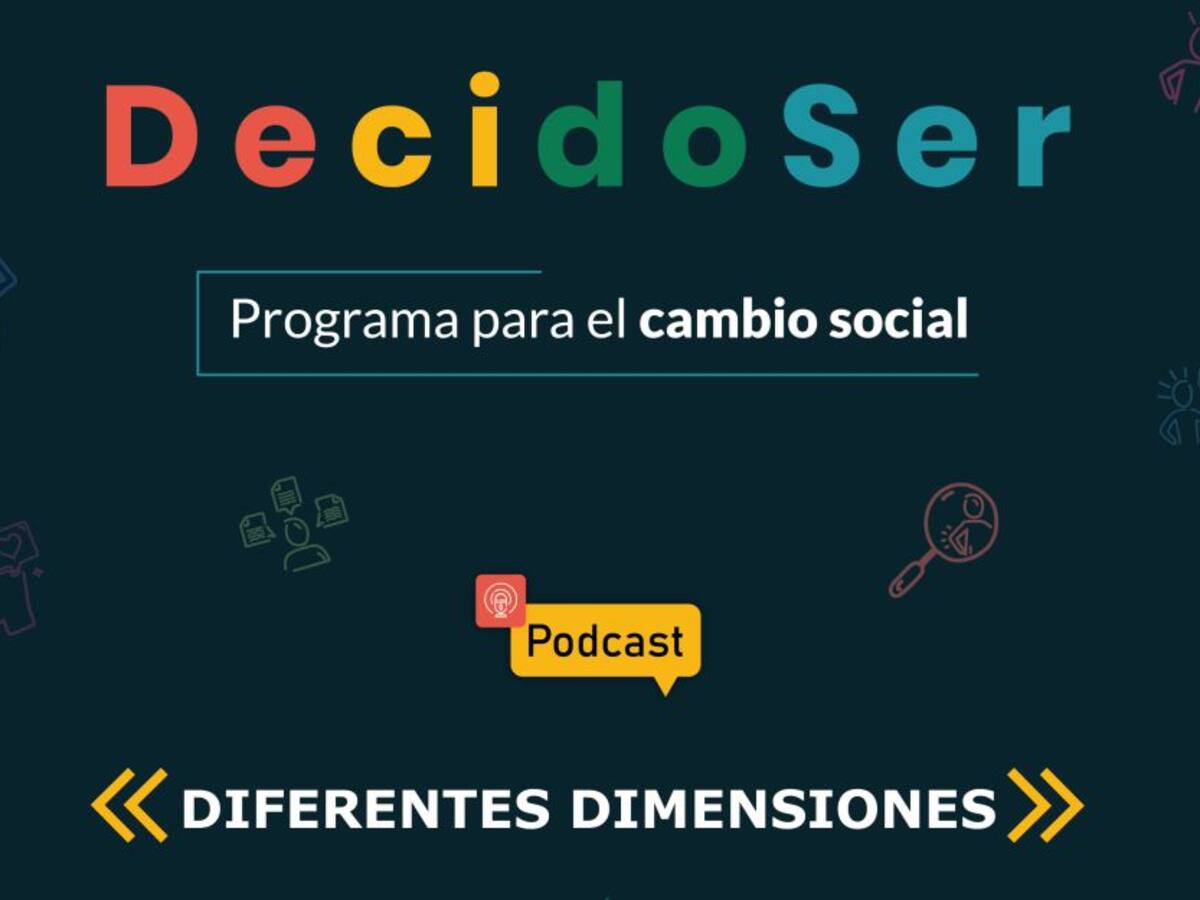 DecidoSer

Programa para el cambio social

Podcast

DIFERENTES DIMENSIONES